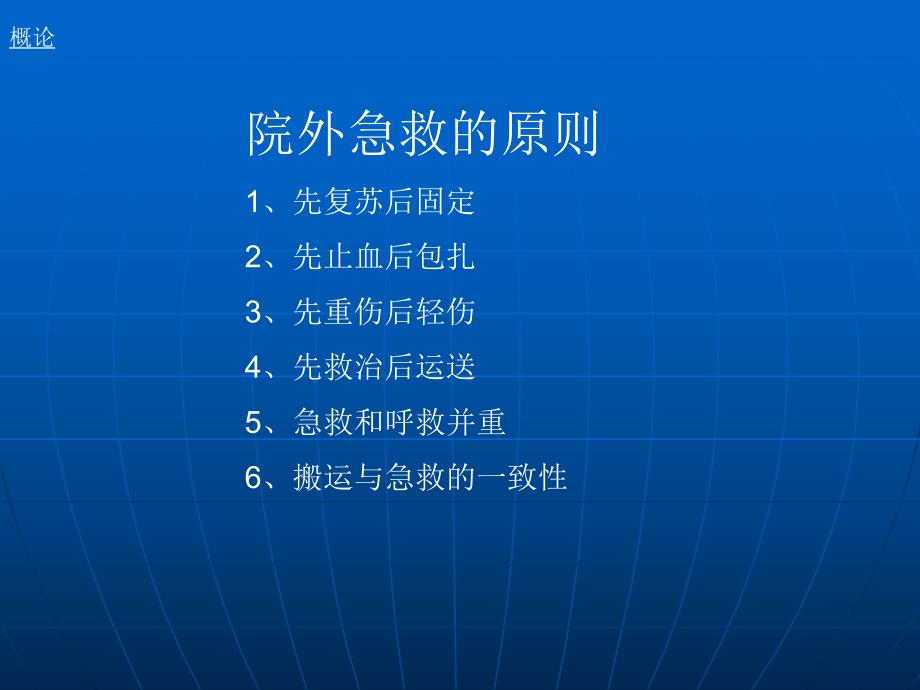 概论

院外急救的原则

1、先复苏后固定

2、先止血后包扎

3、先重伤后轻伤

4、先救治后运送

5、急救和呼救并重

6、搬运与急救的一致性